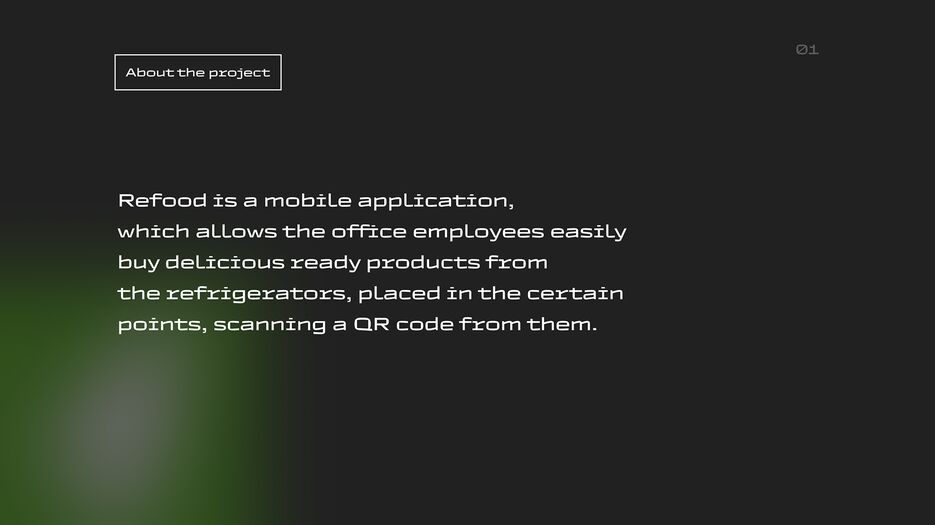 About the project

01

Refood is a mobile application, which allows the office employees easily buy delicious ready products from the refrigerators, placed in the certain points, scanning a QR code from them.